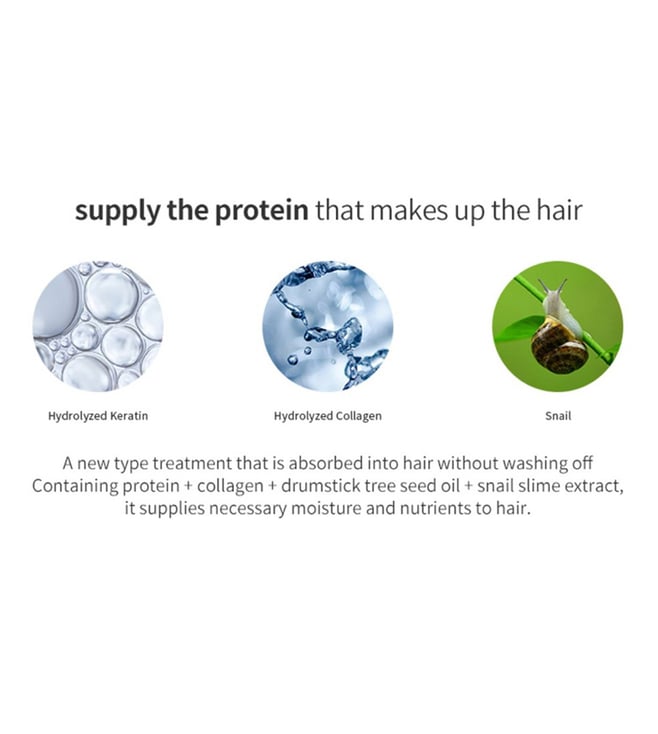 supply the protein that makes up the hair

Hydrolyzed Keratin

Hydrolyzed Collagen

Snail

A new type treatment that is absorbed into hair without washing off
Containing protein + collagen + drumstick tree seed oil + snail slime extract, it supplies necessary moisture and nutrients to hair.